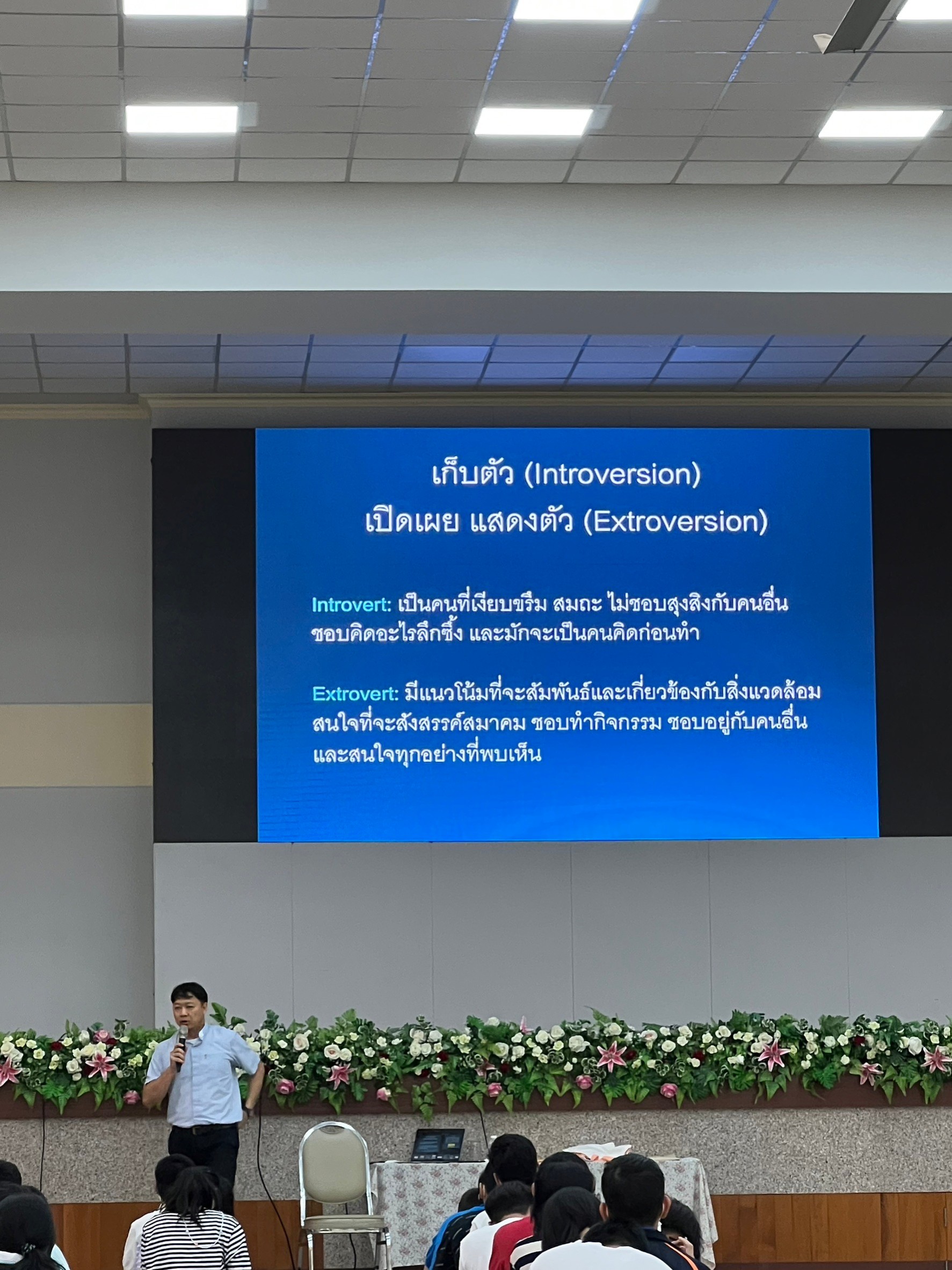 เก็บตัว (Introversion)
เปิดเผย แสดงตัว (Extroversion)

Introvert: เป็นคนที่เงียบขรึม สมถะ ไม่ชอบสุงสิงกับคนอื่น ชอบคิดอะไรลึกซึ้ง และมักจะเป็นคนคิดก่อนทำ

Extrovert: มีแนวโน้มที่จะสัมพันธ์และเกี่ยวข้องกับสิ่งแวดล้อม สนใจที่จะสังสรรค์สมาคม ชอบทำกิจกรรม ชอบอยู่กับคนอื่น และสนใจทุกอย่างที่พบเห็น